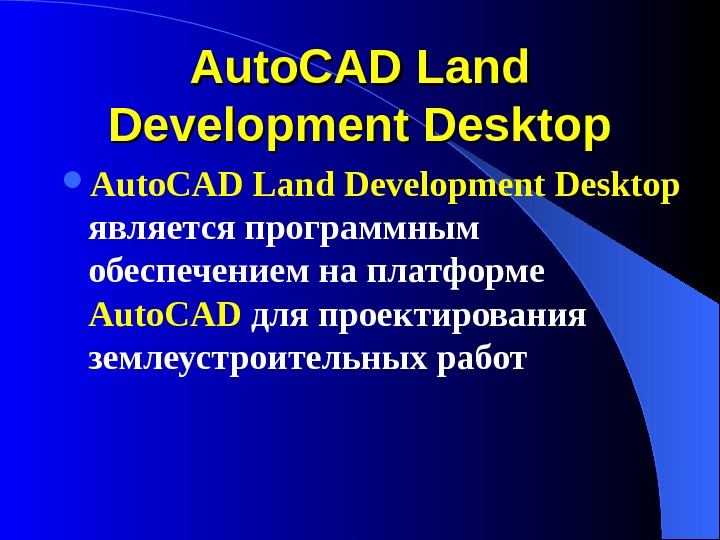 AutoCAD Land Development Desktop

AutoCAD Land Development Desktop является программным обеспечением на платформе AutoCAD для проектирования землеустроительных работ